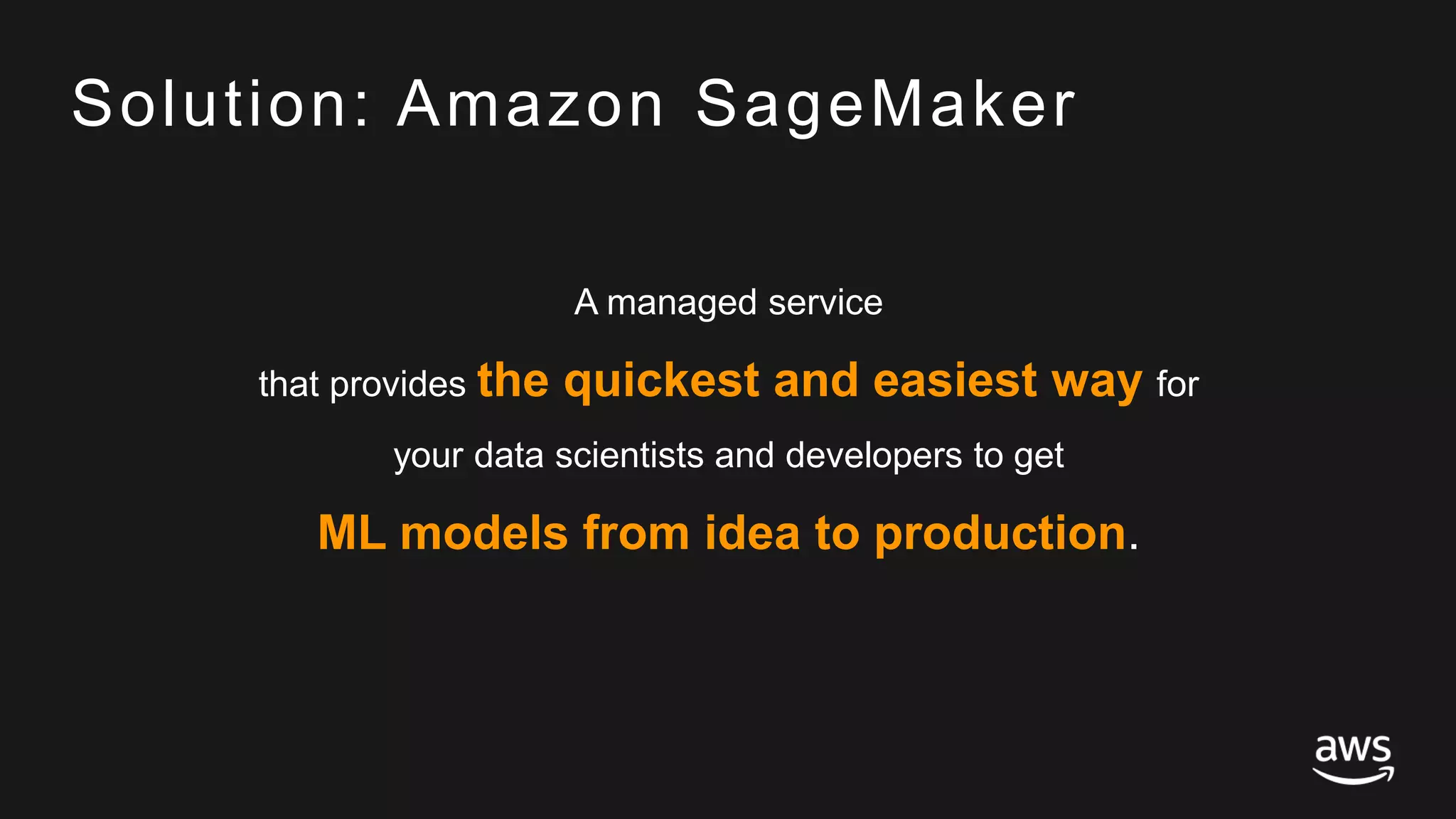 Solution: Amazon SageMaker

A managed service

that provides the quickest and easiest way for

your data scientists and developers to get

ML models from idea to production.

aws